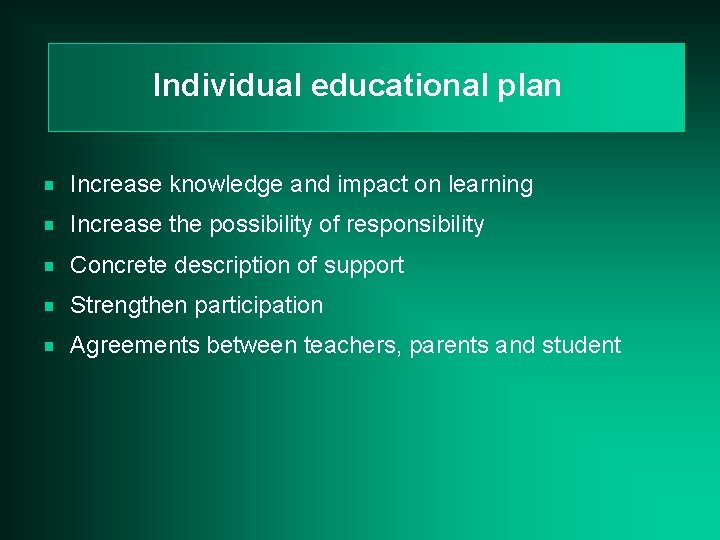 Individual educational plan

- Increase knowledge and impact on learning
- Increase the possibility of responsibility
- Concrete description of support
- Strengthen participation
- Agreements between teachers, parents and student